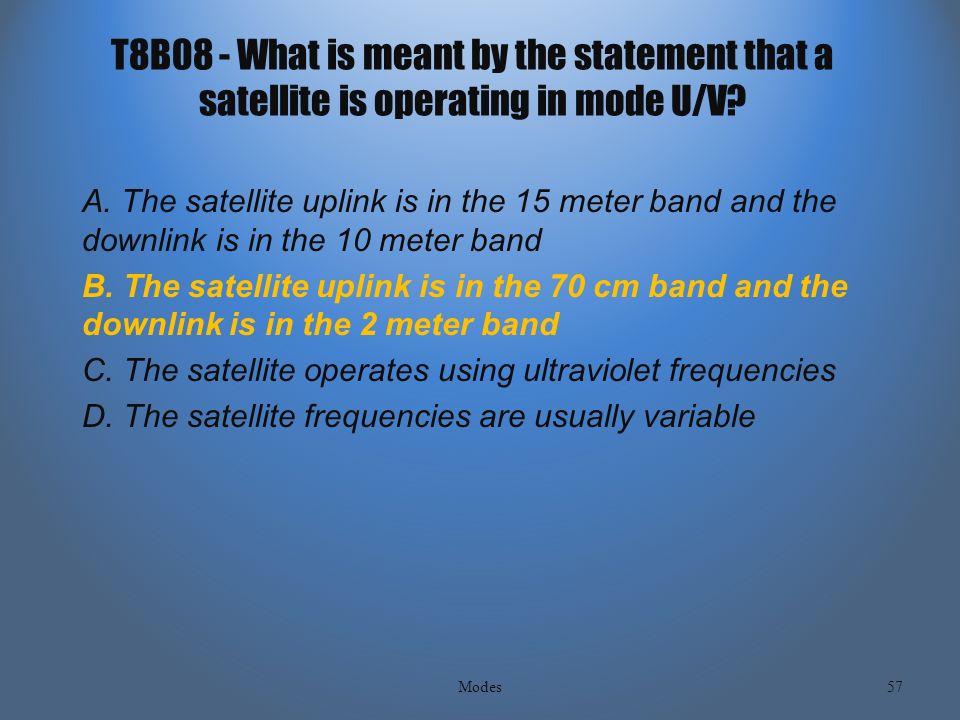 T8B08 - What is meant by the statement that a satellite is operating in mode U/V?

A. The satellite uplink is in the 15 meter band and the downlink is in the 10 meter band

B. The satellite uplink is in the 70 cm band and the downlink is in the 2 meter band

C. The satellite operates using ultraviolet frequencies

D. The satellite frequencies are usually variable

Modes

57